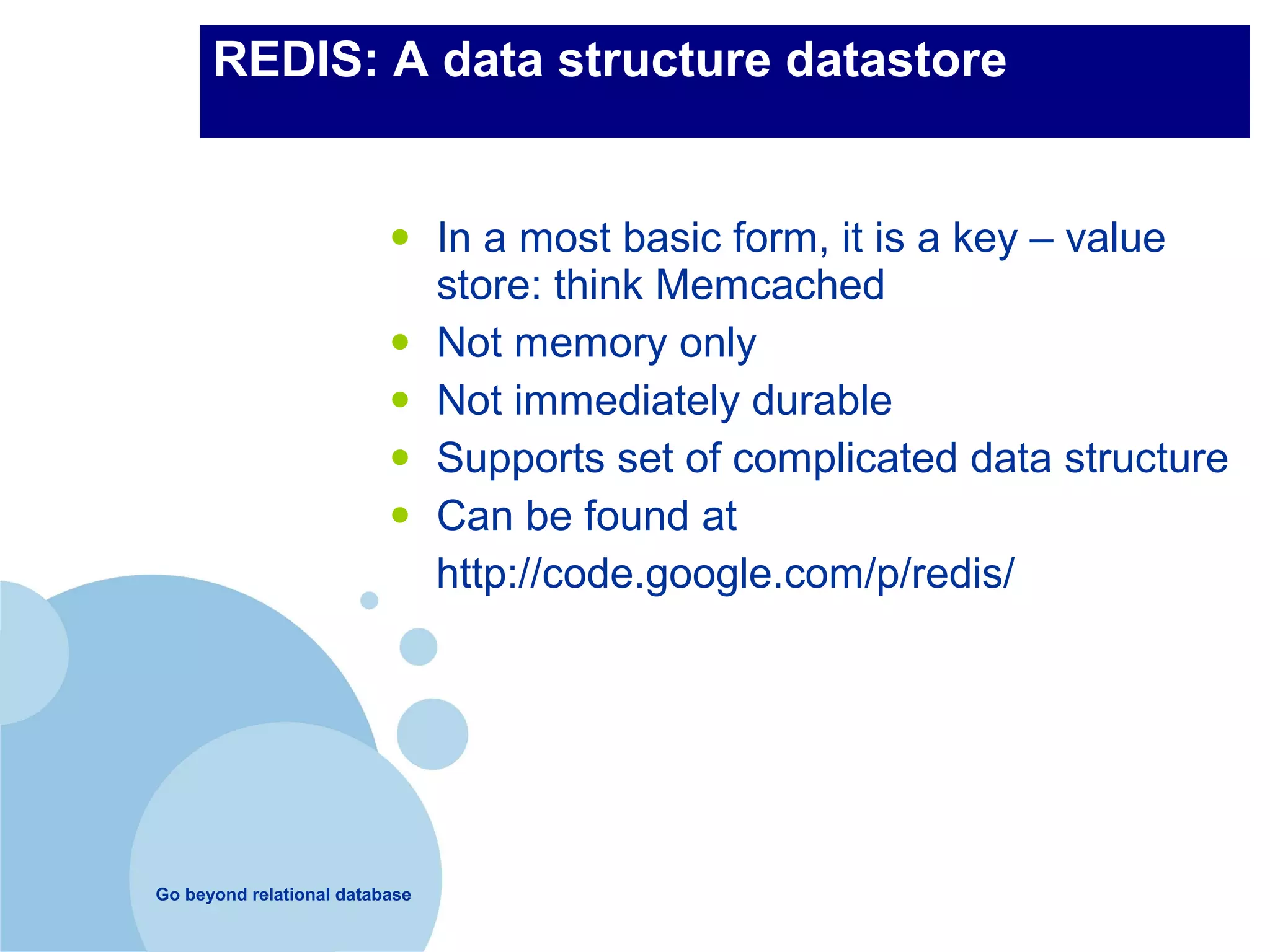 REDIS: A data structure datastore

- In a most basic form, it is a key – value store: think Memcached
- Not memory only
- Not immediately durable
- Supports set of complicated data structure
- Can be found at http://code.google.com/p/redis/

Go beyond relational database